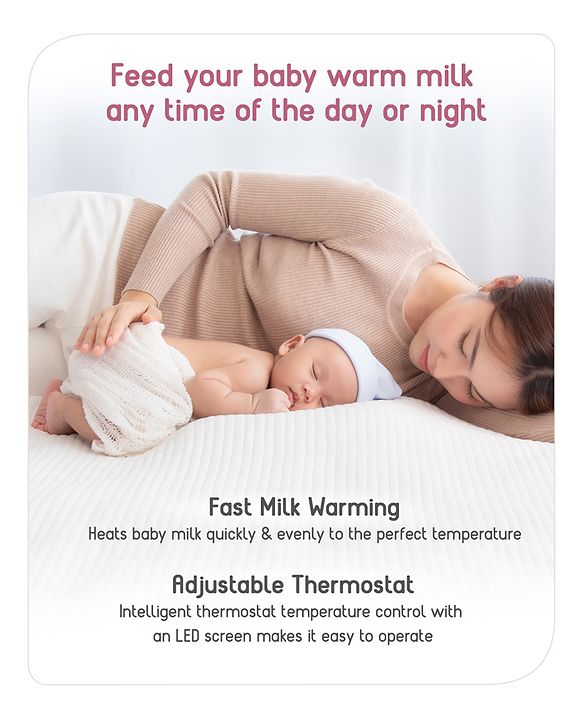 Feed your baby warm milk any time of the day or night

Fast Milk Warming
Heats baby milk quickly & evenly to the perfect temperature

Adjustable Thermostat
Intelligent thermostat temperature control with an LED screen makes it easy to operate